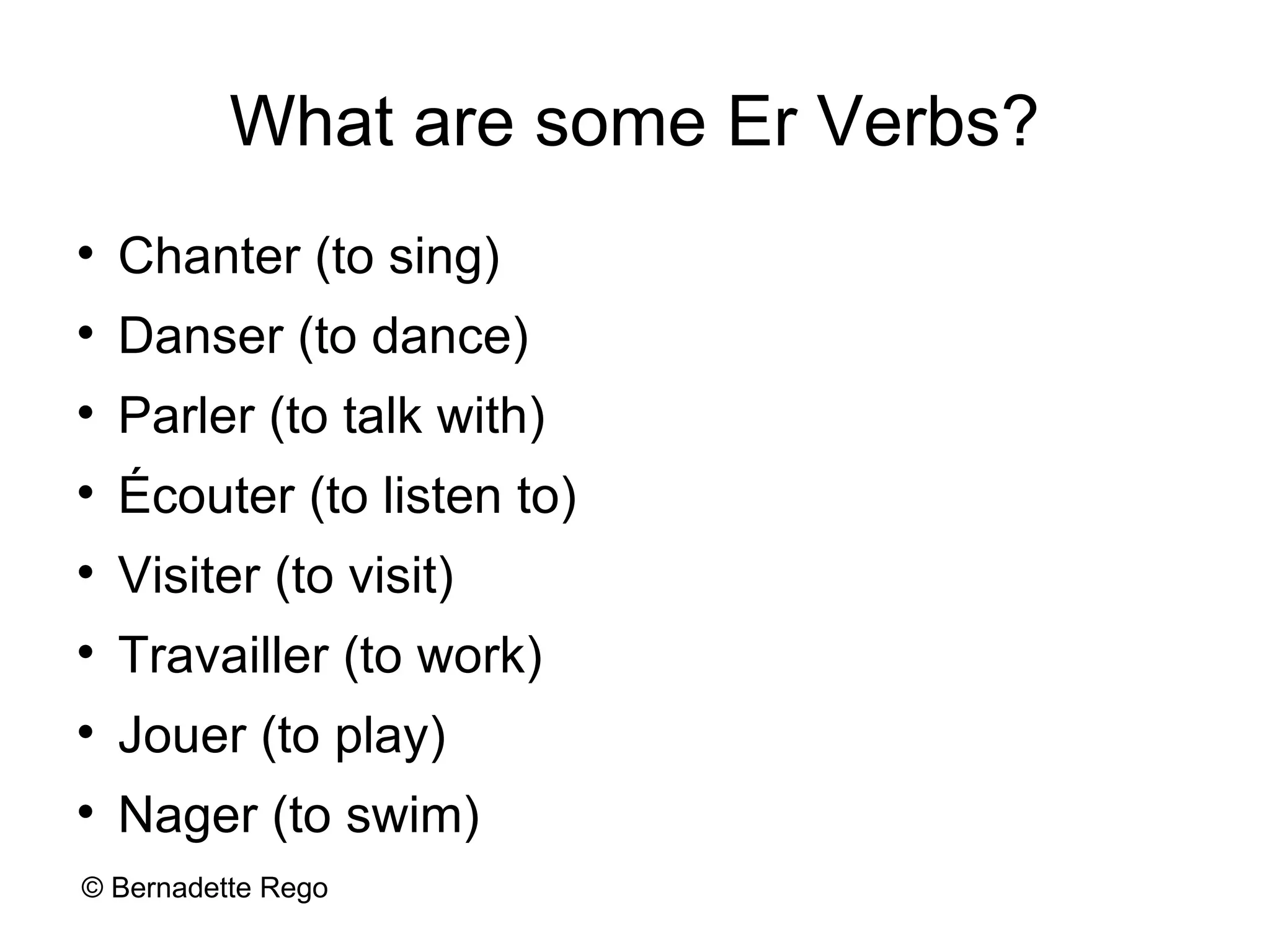 What are some Er Verbs?

• Chanter (to sing)
• Danser (to dance)
• Parler (to talk with)
• Écouter (to listen to)
• Visiter (to visit)
• Travailler (to work)
• Jouer (to play)
• Nager (to swim)

© Bernadette Rego